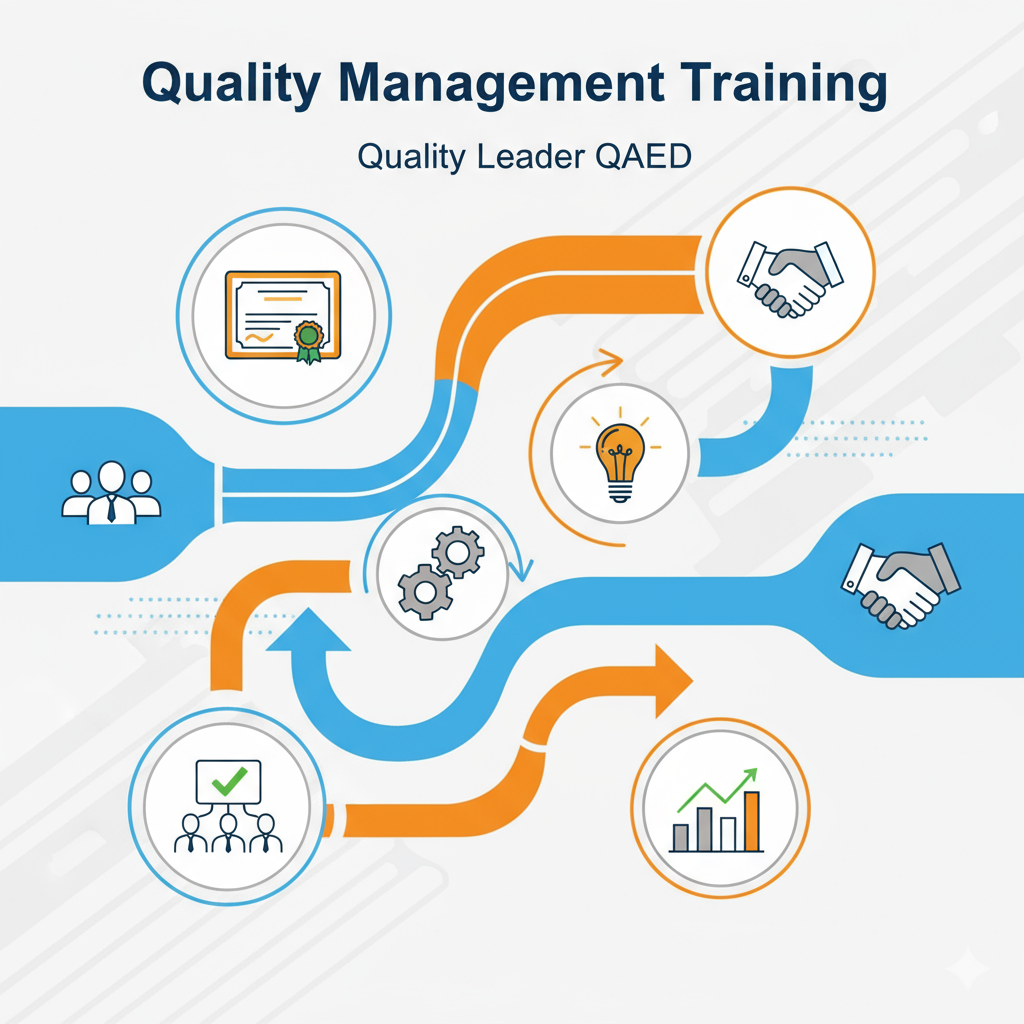 Quality Management Training

Quality Leader QAED